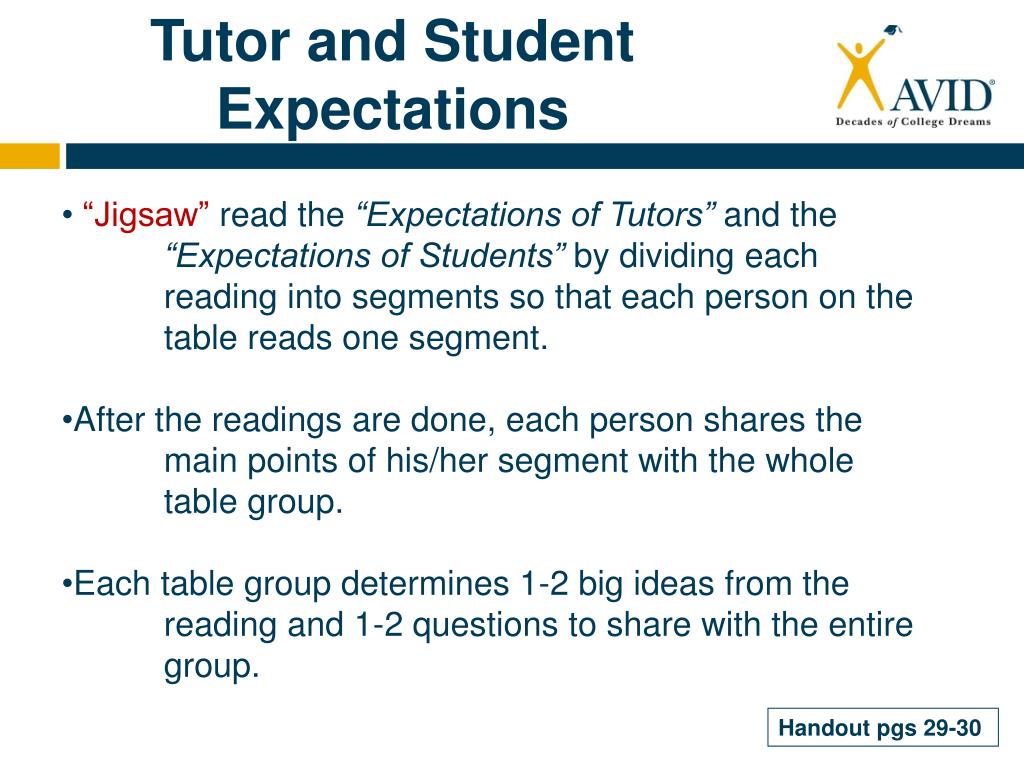 Tutor and Student Expectations

AVID®
Decades of College Dreams

• “Jigsaw” read the “Expectations of Tutors” and the “Expectations of Students” by dividing each reading into segments so that each person on the table reads one segment.

•After the readings are done, each person shares the main points of his/her segment with the whole table group.

•Each table group determines 1-2 big ideas from the reading and 1-2 questions to share with the entire group.

Handout pgs 29-30